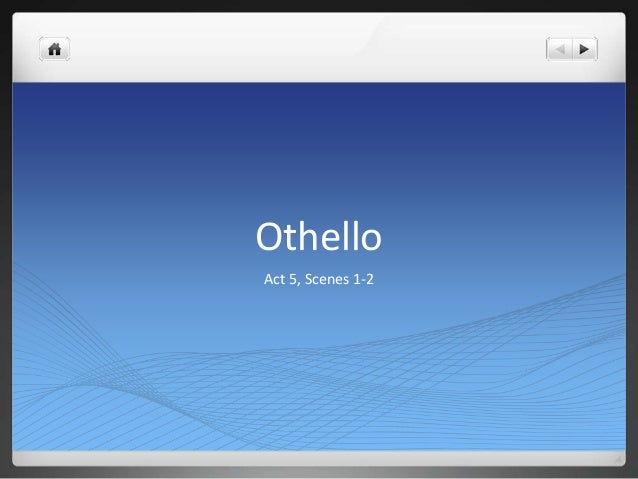 Othello

Act 5, Scenes 1-2